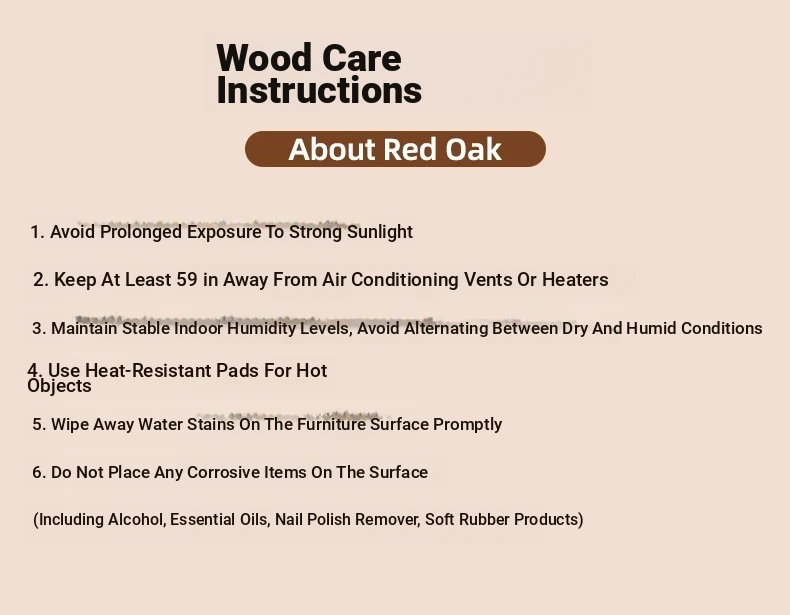 Wood Care Instructions

About Red Oak

1. Avoid Prolonged Exposure To Strong Sunlight

2. Keep At Least 59 in Away From Air Conditioning Vents Or Heaters

3. Maintain Stable Indoor Humidity Levels, Avoid Alternating Between Dry And Humid Conditions

4. Use Heat-Resistant Pads For Hot Objects

5. Wipe Away Water Stains On The Furniture Surface Promptly

6. Do Not Place Any Corrosive Items On The Surface

(Including Alcohol, Essential Oils, Nail Polish Remover, Soft Rubber Products)